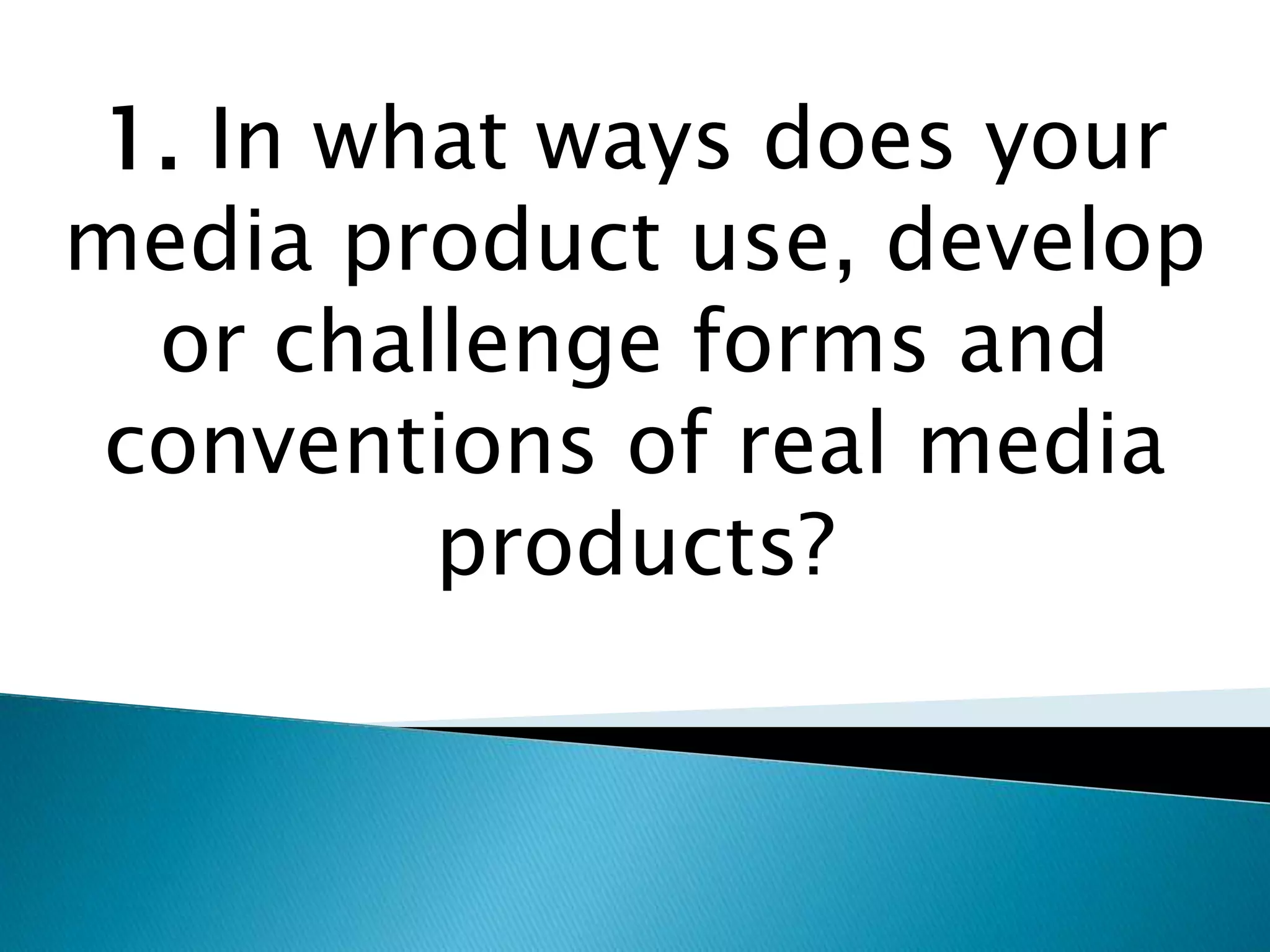 1. In what ways does your media product use, develop or challenge forms and conventions of real media products?